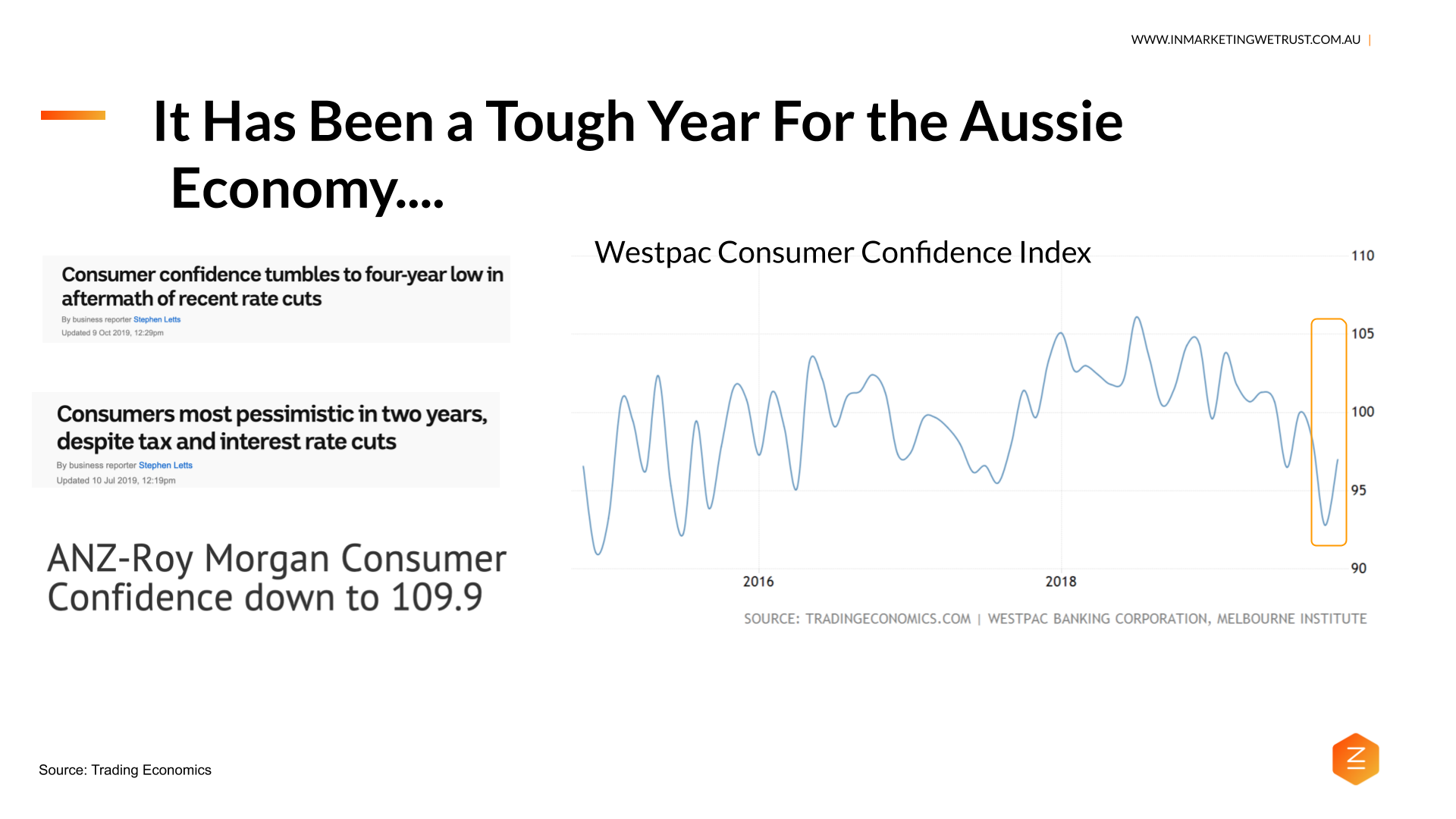 WWW.INMARKETINGWETRUST.COM.AU |

It Has Been a Tough Year For the Aussie Economy....

Consumer confidence tumbles to four-year low in aftermath of recent rate cuts

By business reporter Stephen Letts

Updated 9 Oct 2019, 12:29pm

Consumers most pessimistic in two years, despite tax and interest rate cuts

By business reporter Stephen Letts

Updated 10 Jul 2019, 12:19pm

ANZ-Roy Morgan Consumer Confidence down to 109.9

Westpac Consumer Confidence Index

110

105

100

95

90

2016

2018

SOURCE: TRADINGECONOMICS.COM | WESTPAC BANKING CORPORATION, MELBOURNE INSTITUTE

Source: Trading Economics